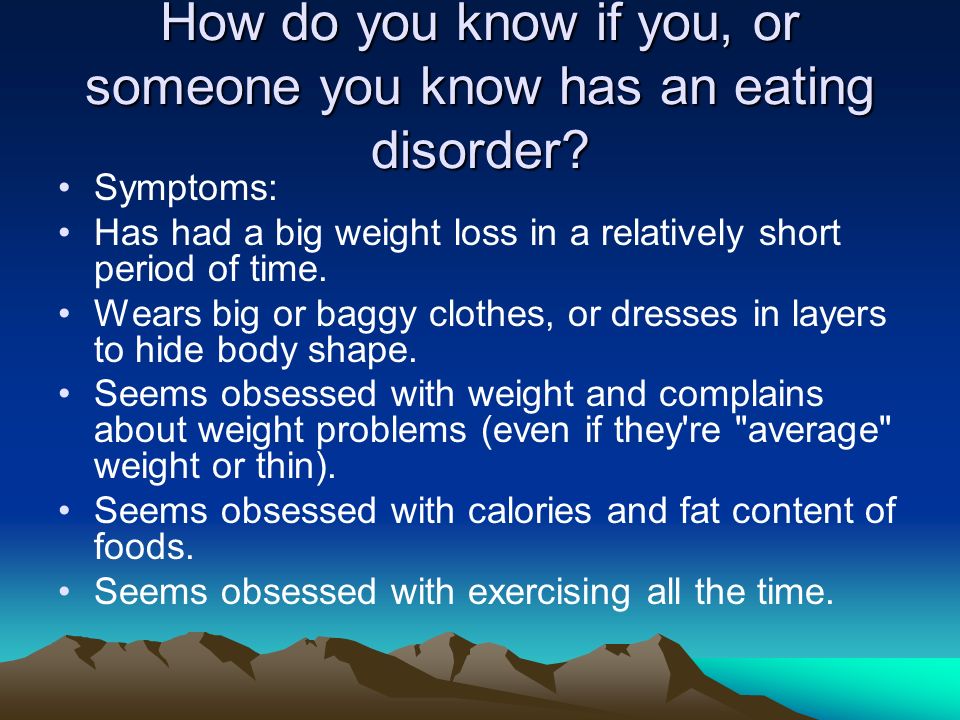 How do you know if you, or someone you know has an eating disorder?

• Symptoms:
• Has had a big weight loss in a relatively short period of time.
• Wears big or baggy clothes, or dresses in layers to hide body shape.
• Seems obsessed with weight and complains about weight problems (even if they're "average" weight or thin).
• Seems obsessed with calories and fat content of foods.
• Seems obsessed with exercising all the time.